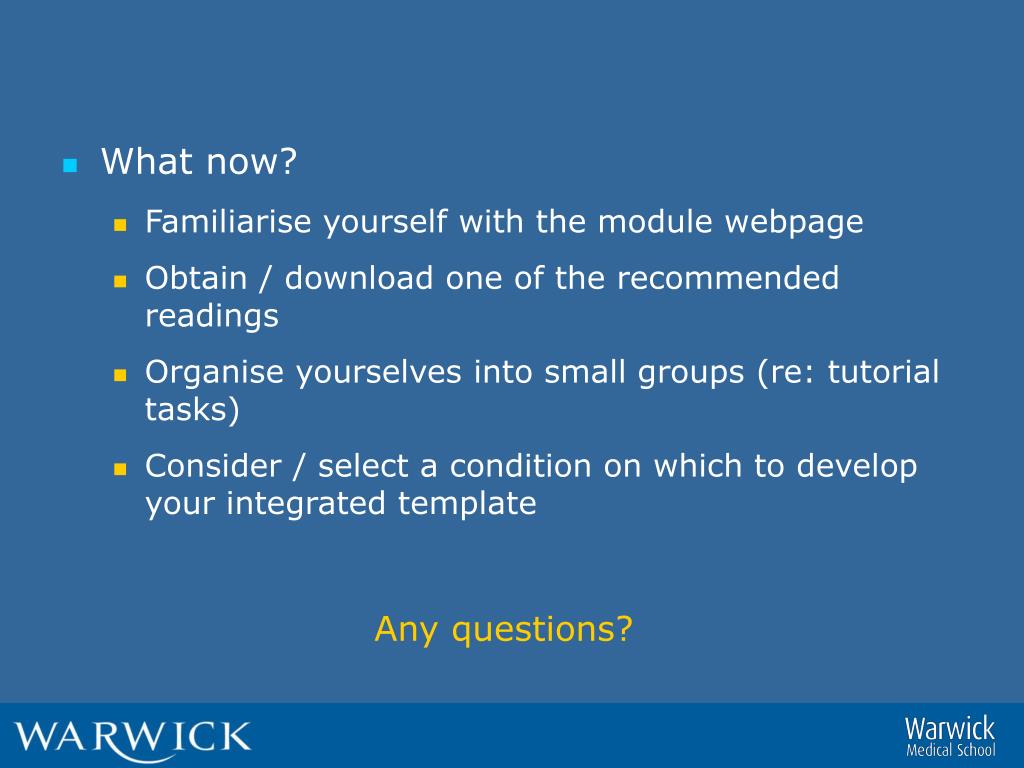 What now?

Familiarise yourself with the module webpage

Obtain / download one of the recommended readings

Organise yourselves into small groups (re: tutorial tasks)

Consider / select a condition on which to develop your integrated template

Any questions?

WARWICK

Warwick
Medical School